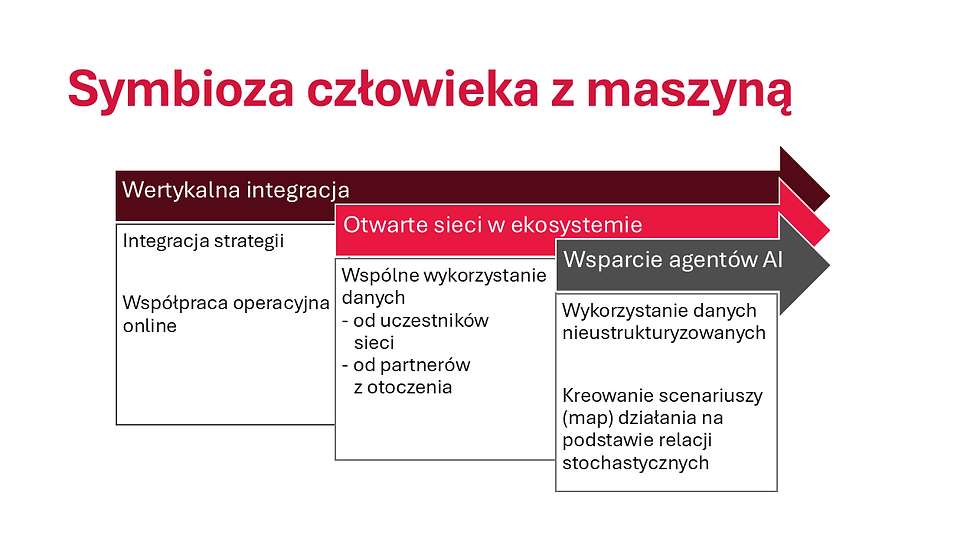 Symbioza człowieka z maszyną

Wertykalna integracja

Integracja strategii

Współpraca operacyjna online

Otwarte sieci w ekosystemie

Wspólne wykorzystanie danych
- od uczestników sieci
- od partnerów z otoczenia

Wsparcie agentów AI

Wykorzystanie danych nieustrukturyzowanych

Kreowanie scenariuszy (map) działania na podstawie relacji stochastycznych